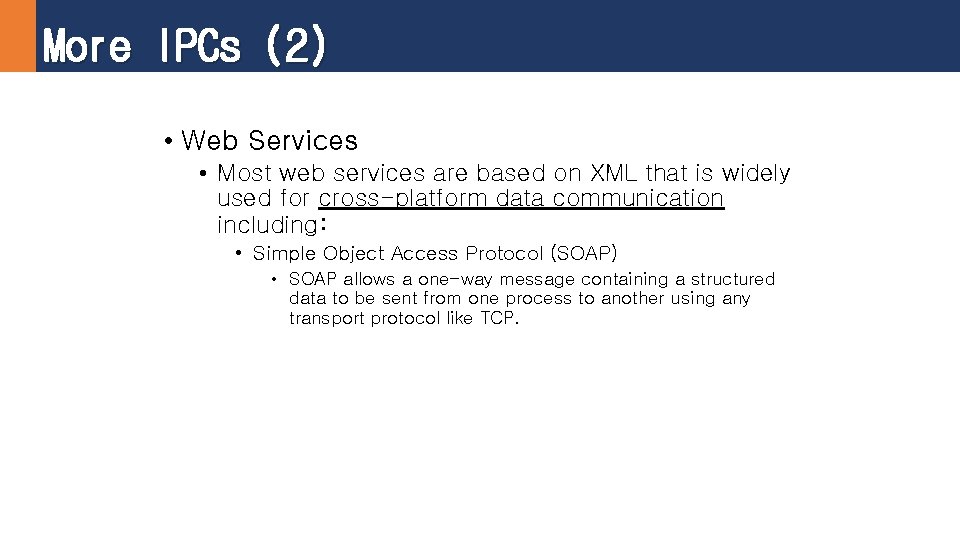 More IPCs (2)

• Web Services

• Most web services are based on XML that is widely used for cross-platform data communication including:

• Simple Object Access Protocol (SOAP)

• SOAP allows a one-way message containing a structured data to be sent from one process to another using any transport protocol like TCP.